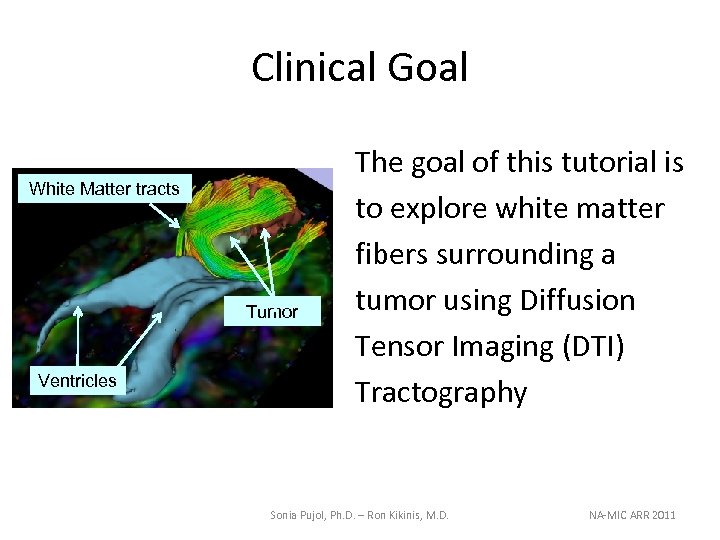 Clinical Goal

White Matter tracts

Tumor

Ventricles

The goal of this tutorial is to explore white matter fibers surrounding a tumor using Diffusion Tensor Imaging (DTI) Tractography

Sonia Pujol, Ph.D. – Ron Kikinis, M.D.

NA-MIC ARR 2011